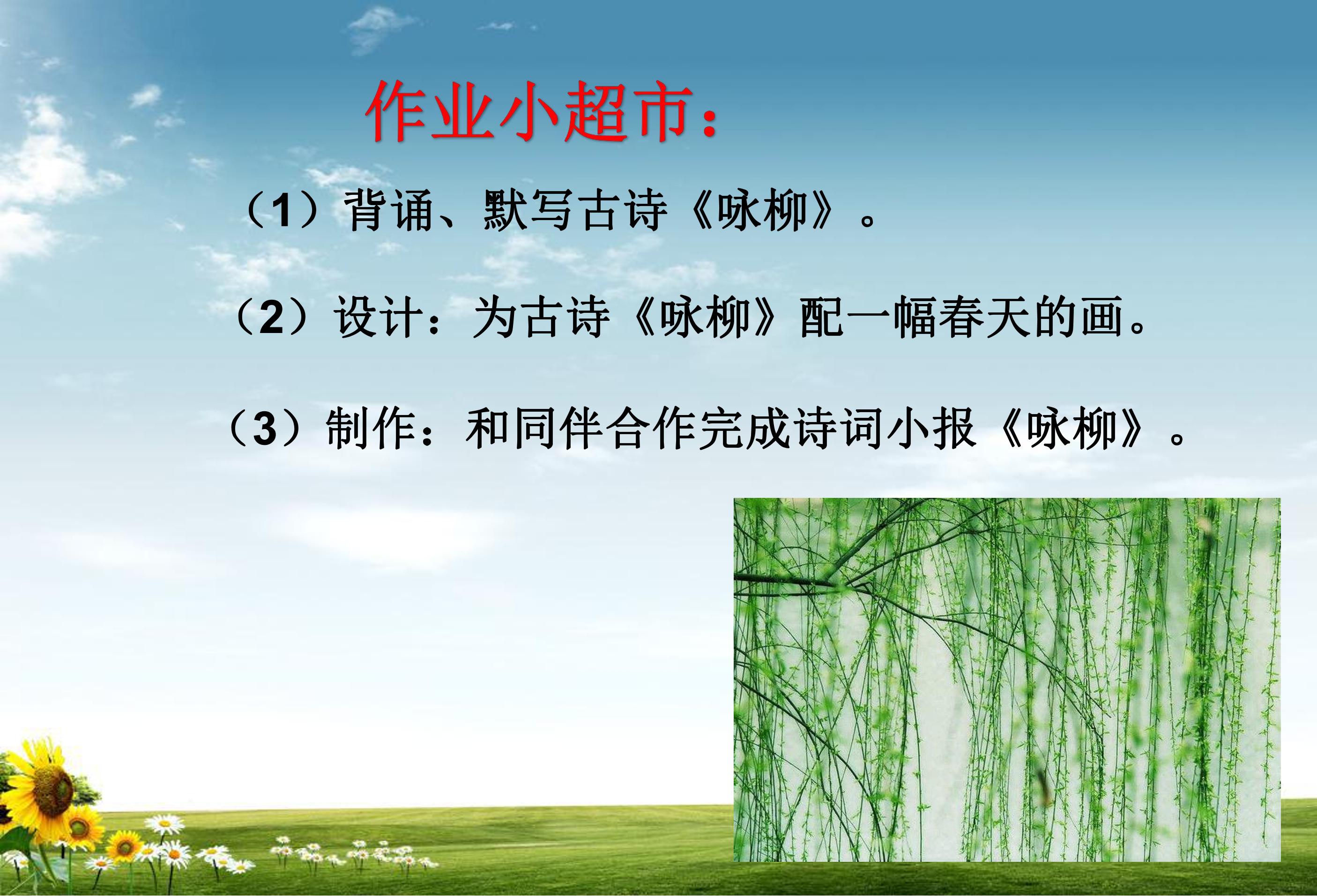 作业小超市：

（1）背诵、默写古诗《咏柳》。

（2）设计：为古诗《咏柳》配一幅春天的画。

（3）制作：和同伴合作完成诗词小报《咏柳》。